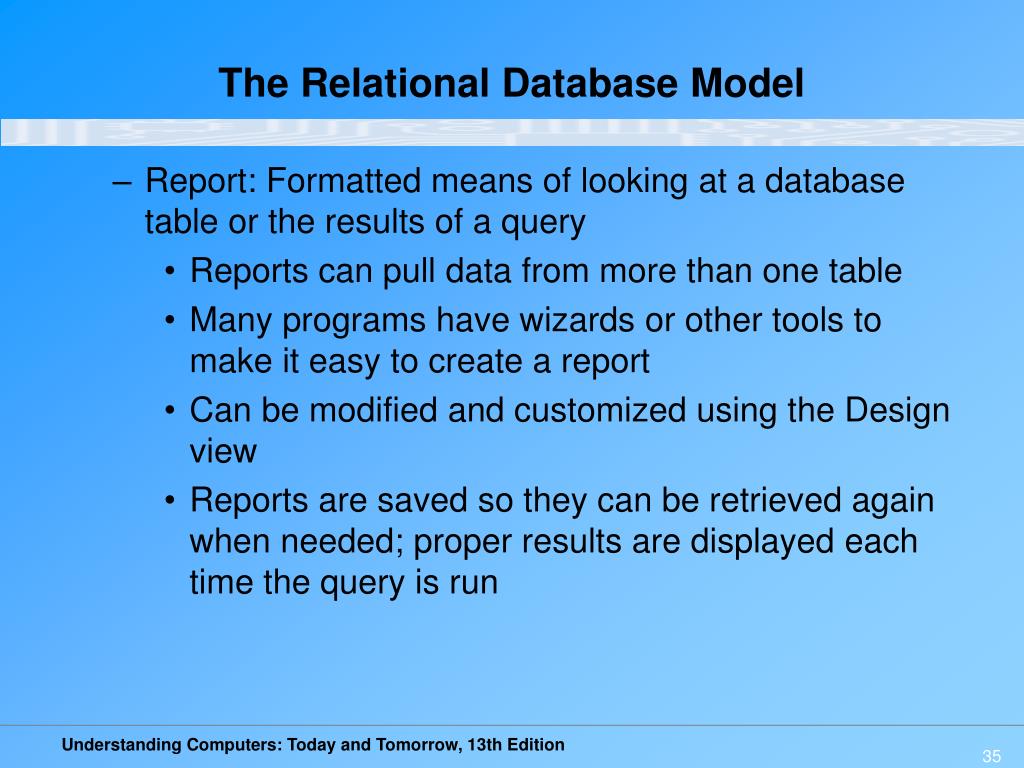 The Relational Database Model

– Report: Formatted means of looking at a database table or the results of a query
• Reports can pull data from more than one table
• Many programs have wizards or other tools to make it easy to create a report
• Can be modified and customized using the Design view
• Reports are saved so they can be retrieved again when needed; proper results are displayed each time the query is run

Understanding Computers: Today and Tomorrow, 13th Edition

35